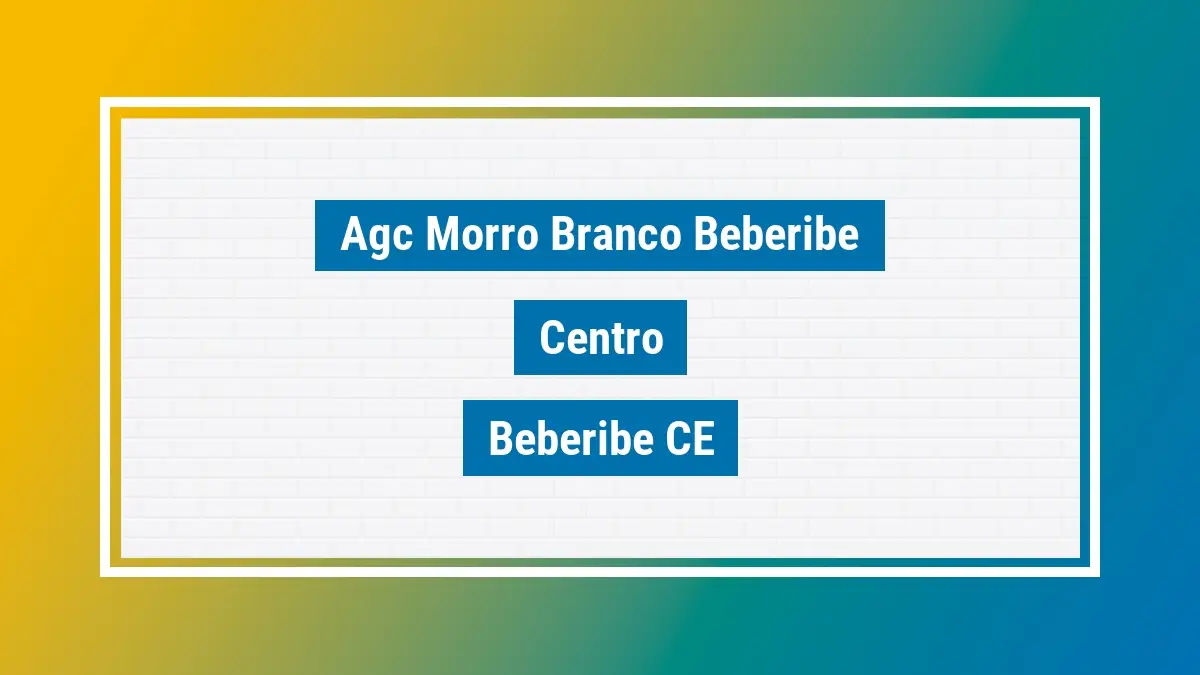 Agc Morro Branco Beberibe

Centro

Beberibe CE